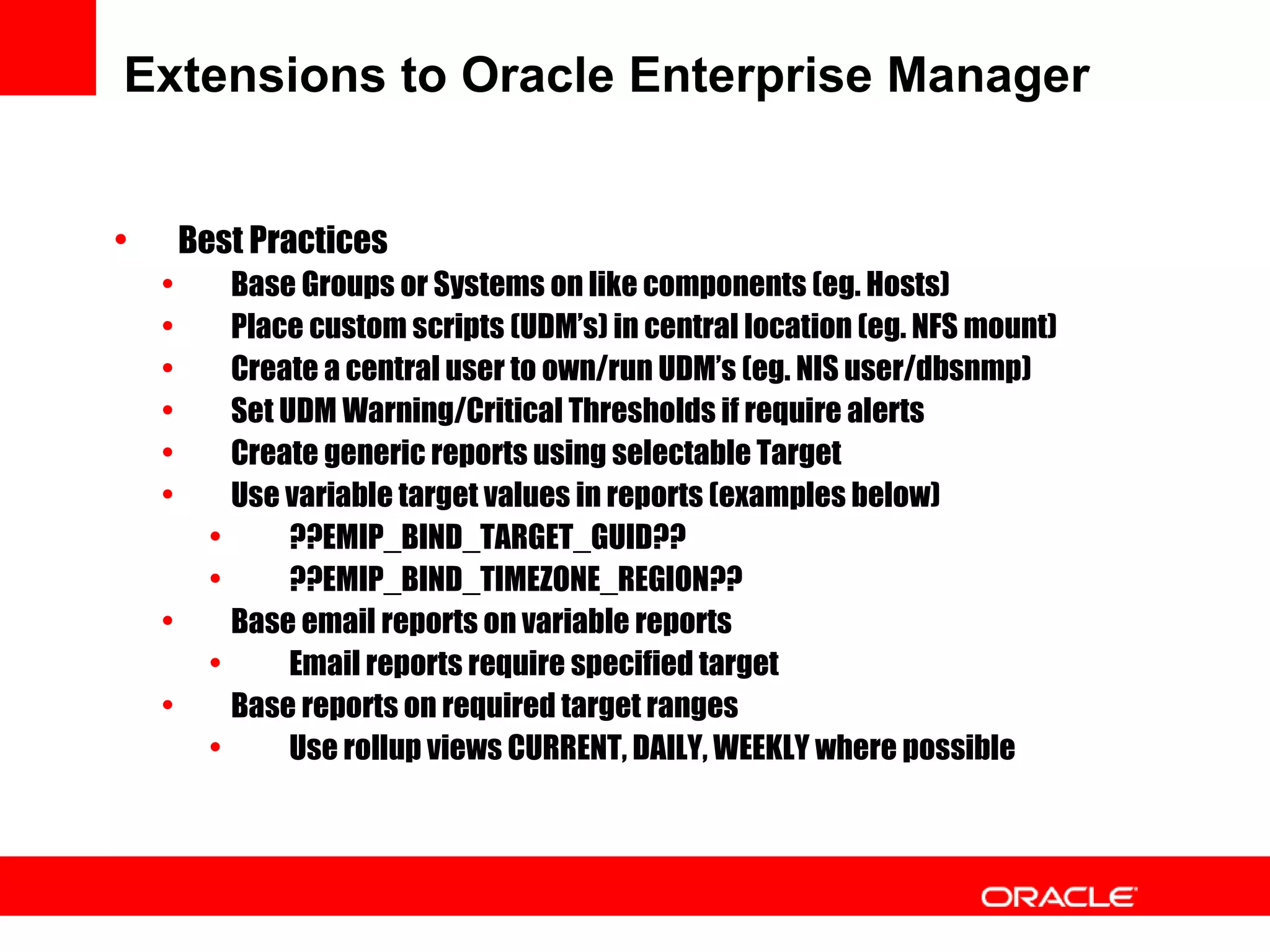 Extensions to Oracle Enterprise Manager

• Best Practices
  • Base Groups or Systems on like components (eg. Hosts)
  • Place custom scripts (UDM's) in central location (eg. NFS mount)
  • Create a central user to own/run UDM's (eg. NIS user/dbsnmp)
  • Set UDM Warning/Critical Thresholds if require alerts
  • Create generic reports using selectable Target
  • Use variable target values in reports (examples below)
    • ??EMIP_BIND_TARGET_GUID??
    • ??EMIP_BIND_TIMEZONE_REGION??
  • Base email reports on variable reports
    • Email reports require specified target
  • Base reports on required target ranges
    • Use rollup views CURRENT, DAILY, WEEKLY where possible

ORACLE